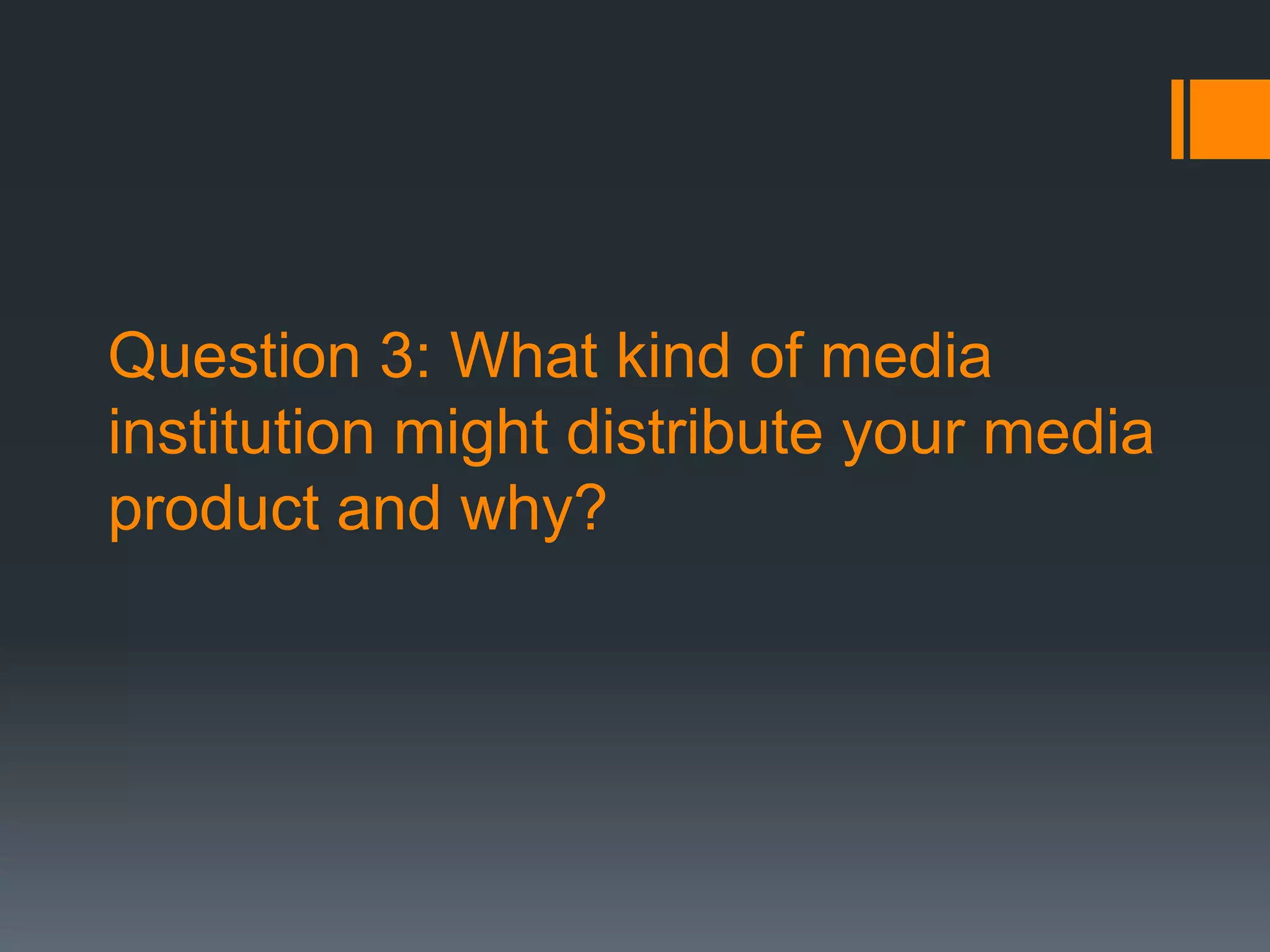 Question 3: What kind of media institution might distribute your media product and why?